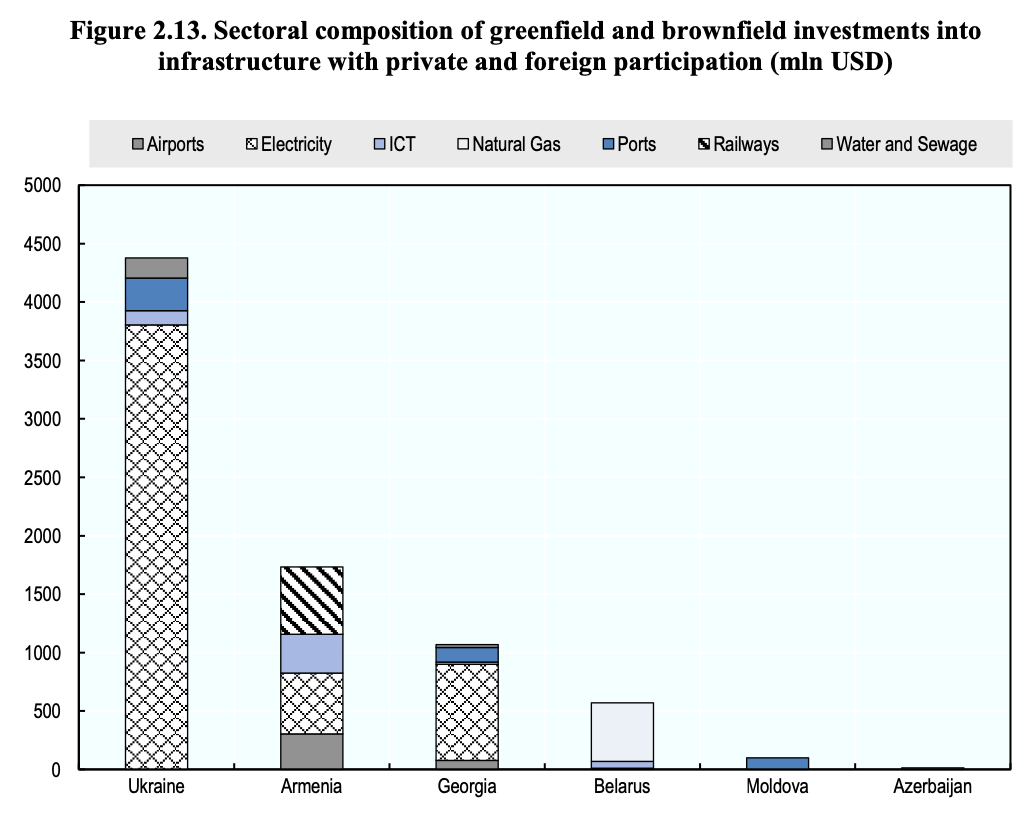 Figure 2.13. Sectoral composition of greenfield and brownfield investments into infrastructure with private and foreign participation (mln USD)

Airports Electricity ICT Natural Gas Ports Railways Water and Sewage

5000
4500
4000
3500
3000
2500
2000
1500
1000
500
0

Ukraine Armenia Georgia Belarus Moldova Azerbaijan